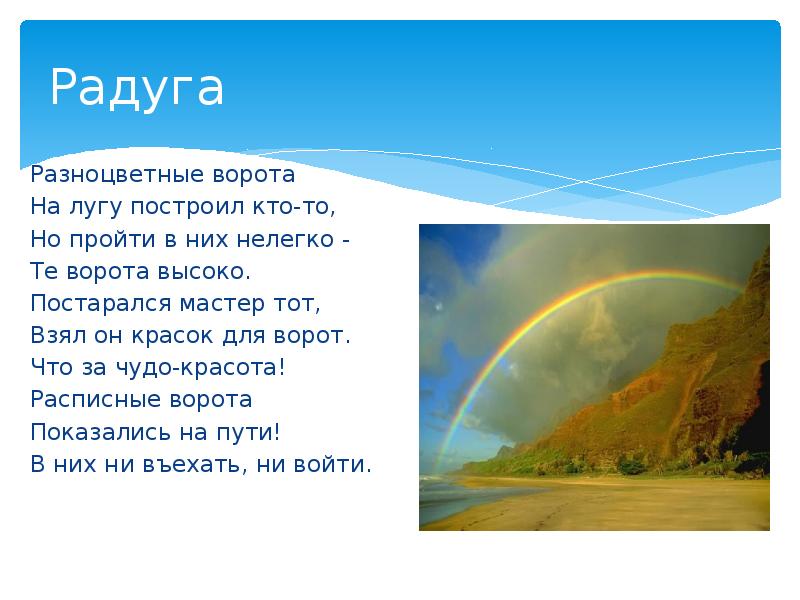 Радуга

Разноцветные ворота
На лугу построил кто-то,
Но пройти в них нелегко -
Те ворота высоко.
Постарался мастер тот,
Взял он красок для ворот.
Что за чудо-красота!
Расписные ворота
Показались на пути!
В них ни въехать, ни войти.